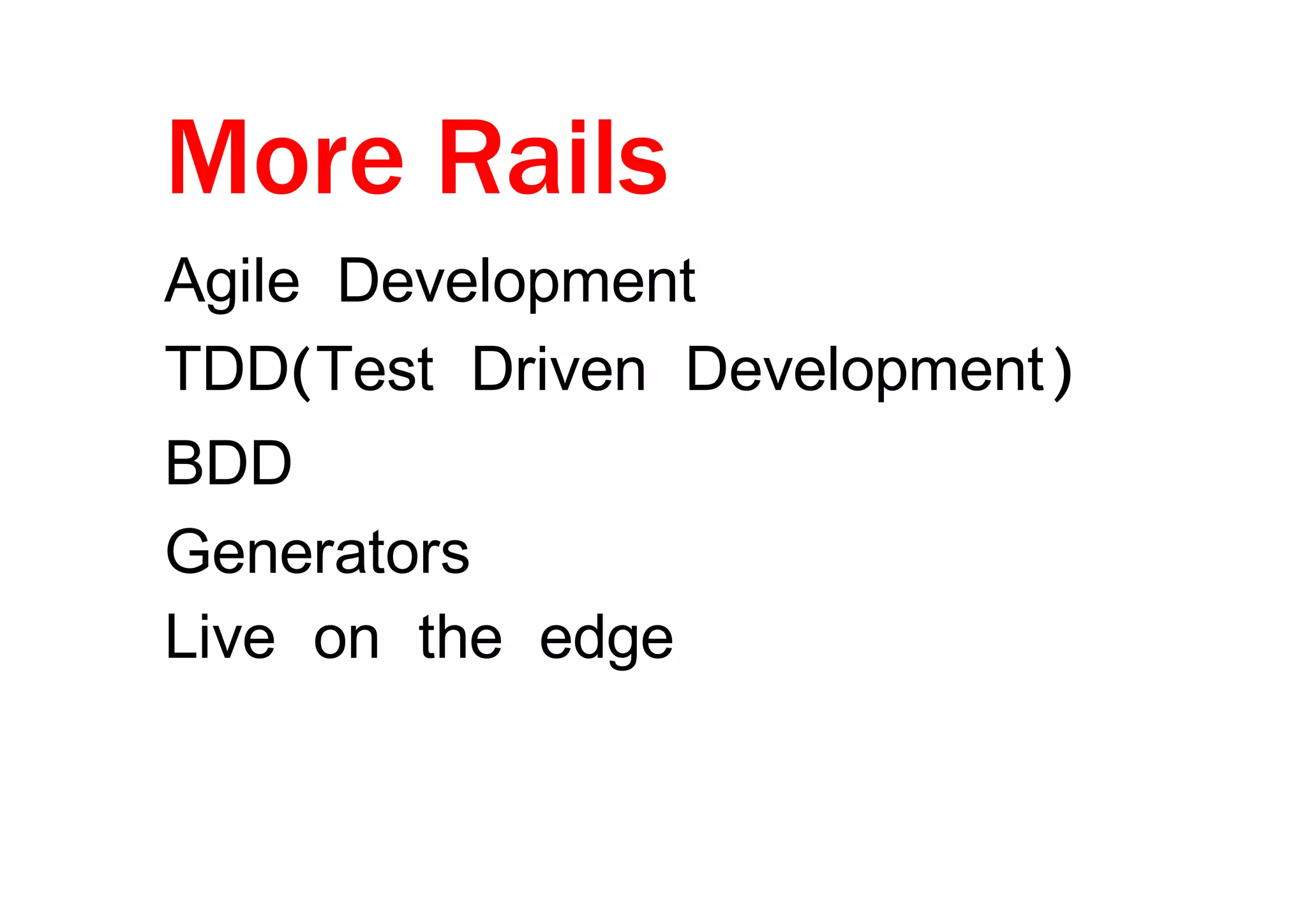 More Rails

Agile Development

TDD(Test Driven Development)

BDD

Generators

Live on the edge